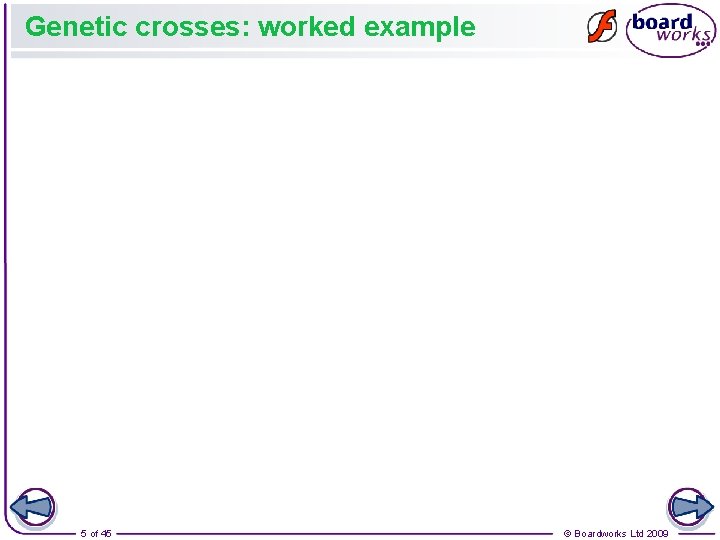 Genetic crosses: worked example

board works

5 of 45

© Boardworks Ltd 2009